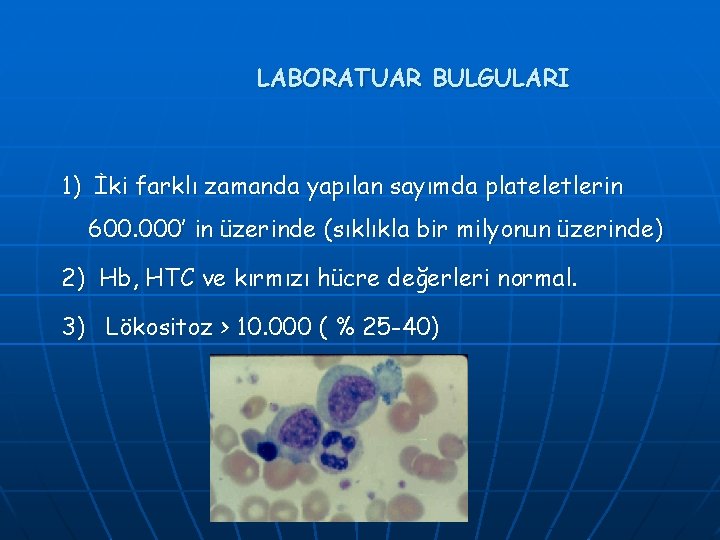 LABORATUAR BULGULARI

1) İki farklı zamanda yapılan sayımda plateletlerin 600.000' in üzerinde (sıklıkla bir milyonun üzerinde)

2) Hb, HTC ve kırmızı hücre değerleri normal.

3) Lökositoz > 10.000 ( % 25-40)